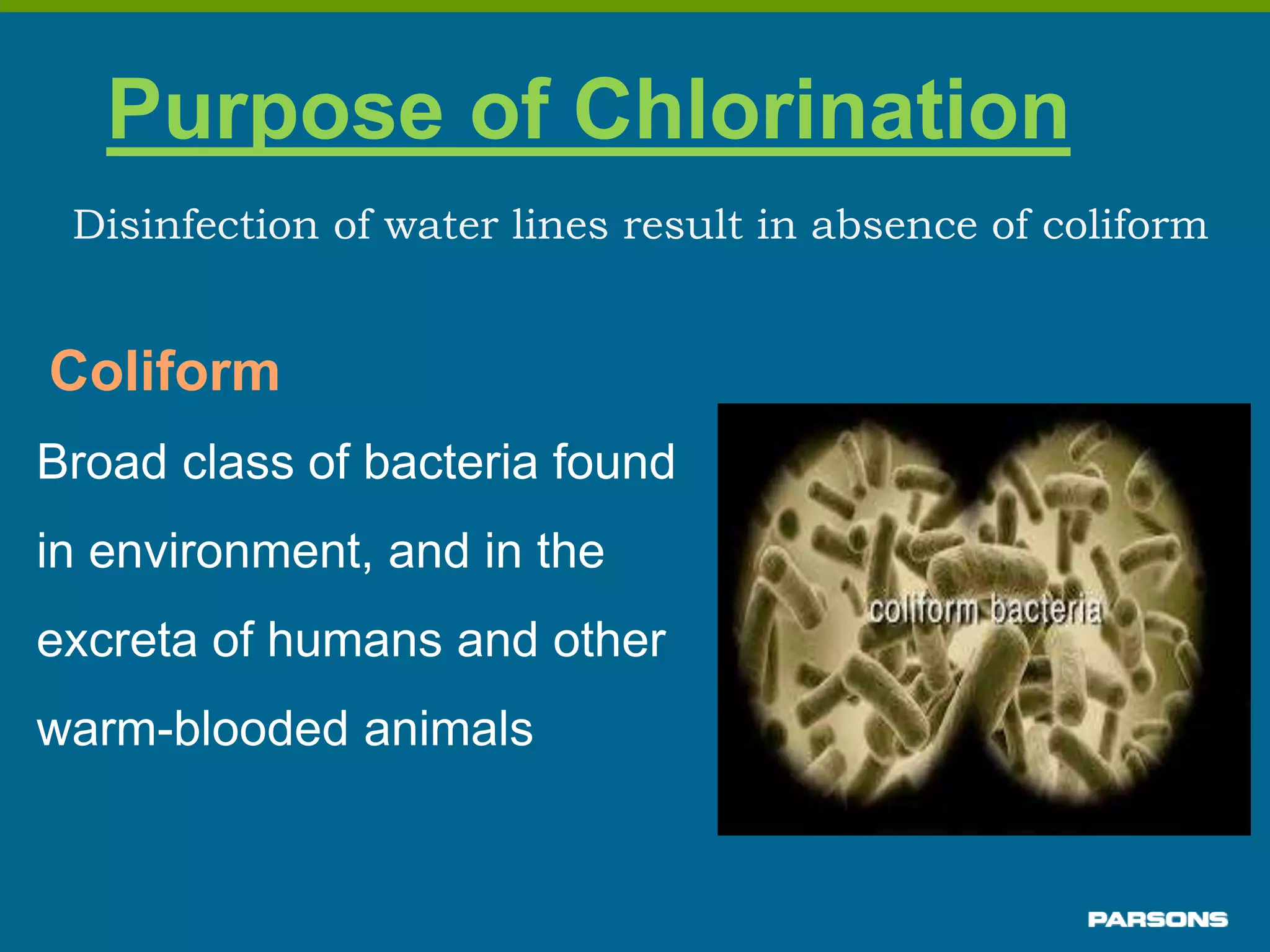 Purpose of Chlorination

Disinfection of water lines result in absence of coliform

Coliform

Broad class of bacteria found in environment, and in the excreta of humans and other warm-blooded animals

coliform bacteria

PARSONS